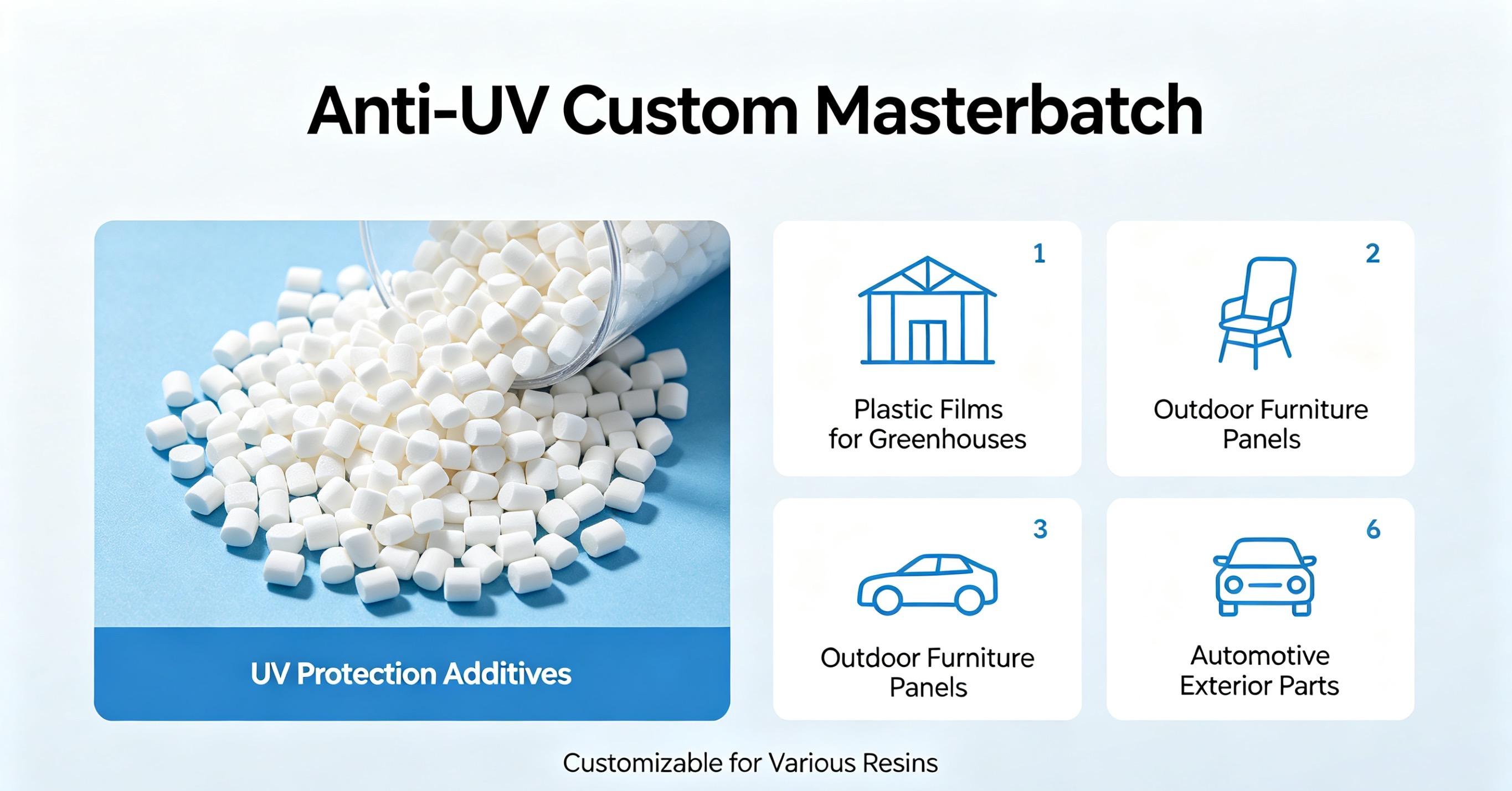 Anti-UV Custom Masterbatch

UV Protection Additives

1

Plastic Films for Greenhouses

2

Outdoor Furniture Panels

3

Outdoor Furniture Panels

6

Automotive Exterior Parts

Customizable for Various Resins